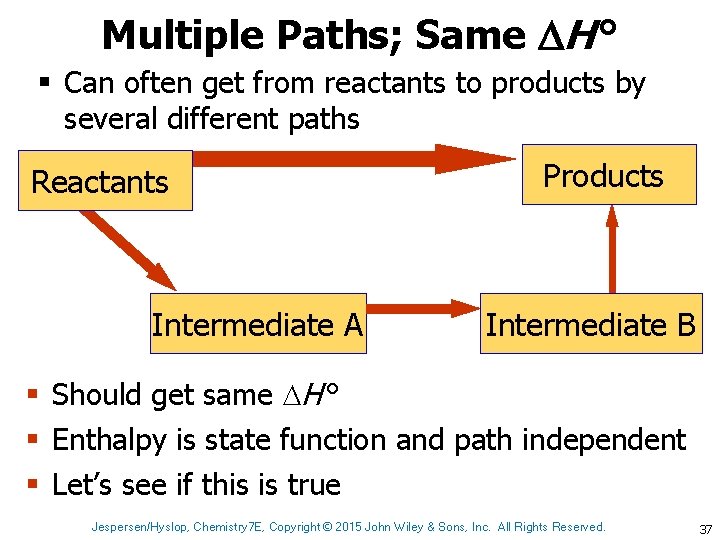 Multiple Paths; Same $\Delta H°$

▪ Can often get from reactants to products by several different paths

Reactants

Products

Intermediate A

Intermediate B

▪ Should get same $\Delta H°$
▪ Enthalpy is state function and path independent
▪ Let's see if this is true

Jespersen/Hyslop, Chemistry7E, Copyright © 2015 John Wiley & Sons, Inc. All Rights Reserved.

37